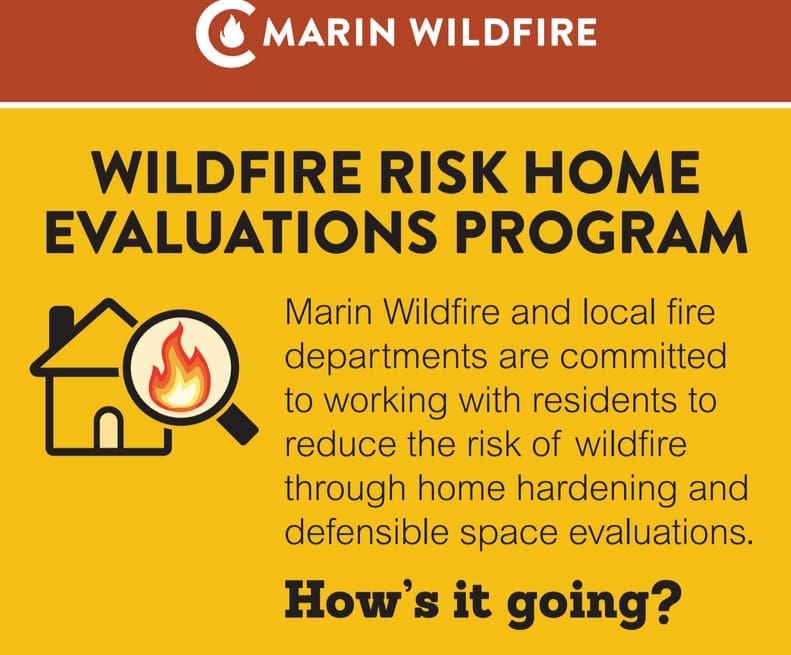 MARIN WILDFIRE

WILDFIRE RISK HOME EVALUATIONS PROGRAM

Marin Wildfire and local fire departments are committed to working with residents to reduce the risk of wildfire through home hardening and defensible space evaluations.

How's it going?